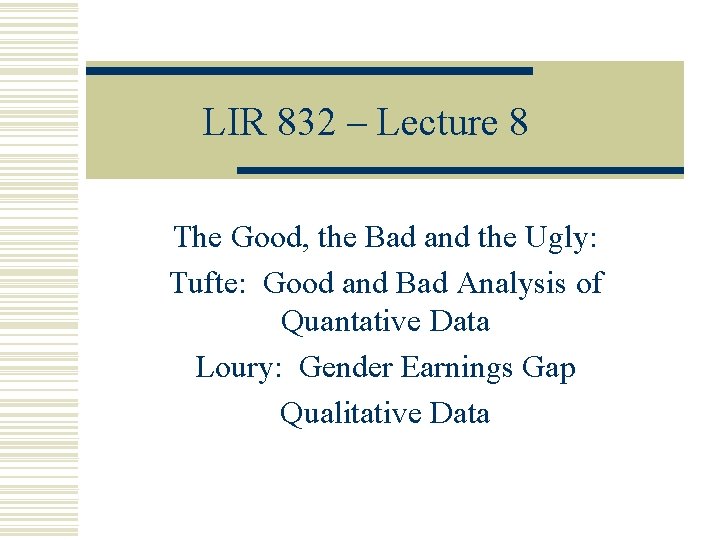 LIR 832 – Lecture 8

The Good, the Bad and the Ugly:

Tufte: Good and Bad Analysis of Quantative Data

Loury: Gender Earnings Gap

Qualitative Data